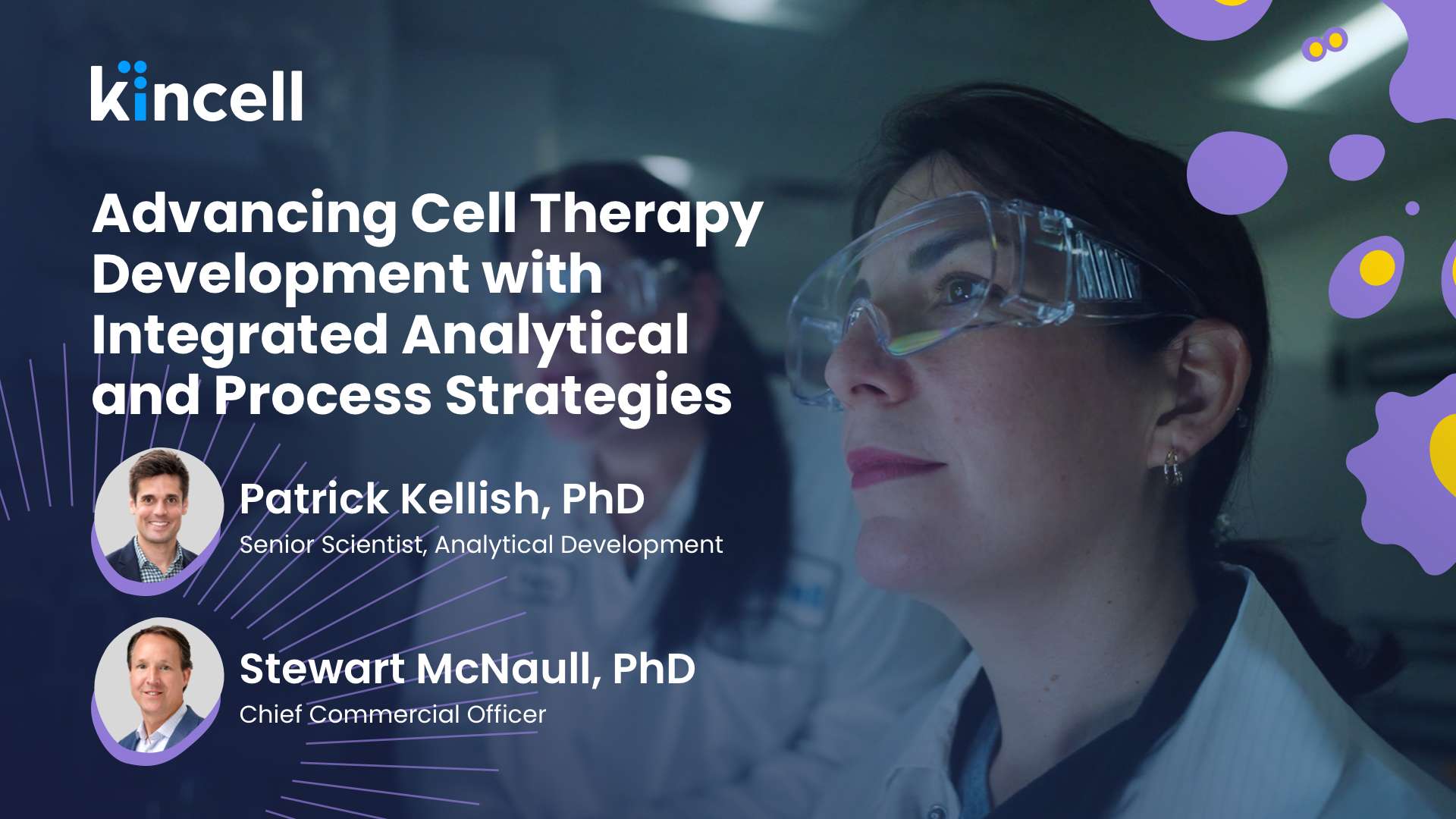 kincell

Advancing Cell Therapy Development with Integrated Analytical and Process Strategies

Patrick Kellish, PhD
Senior Scientist, Analytical Development

Stewart McNaull, PhD
Chief Commercial Officer